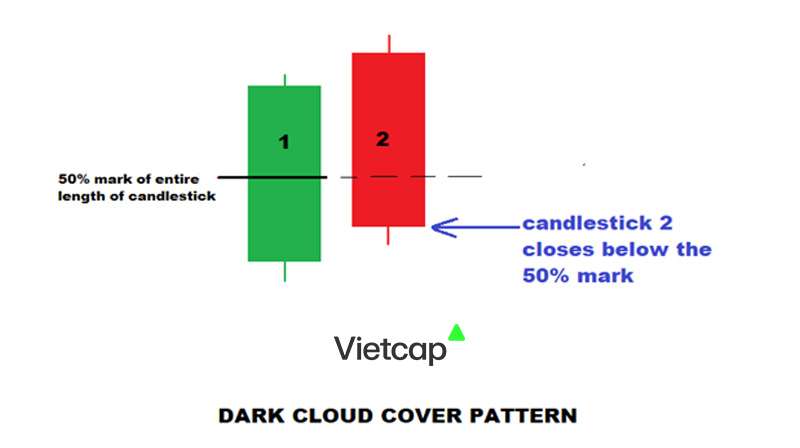 1

2

50% mark of entire length of candlestick

candlestick 2 closes below the 50% mark

Vietcap

DARK CLOUD COVER PATTERN